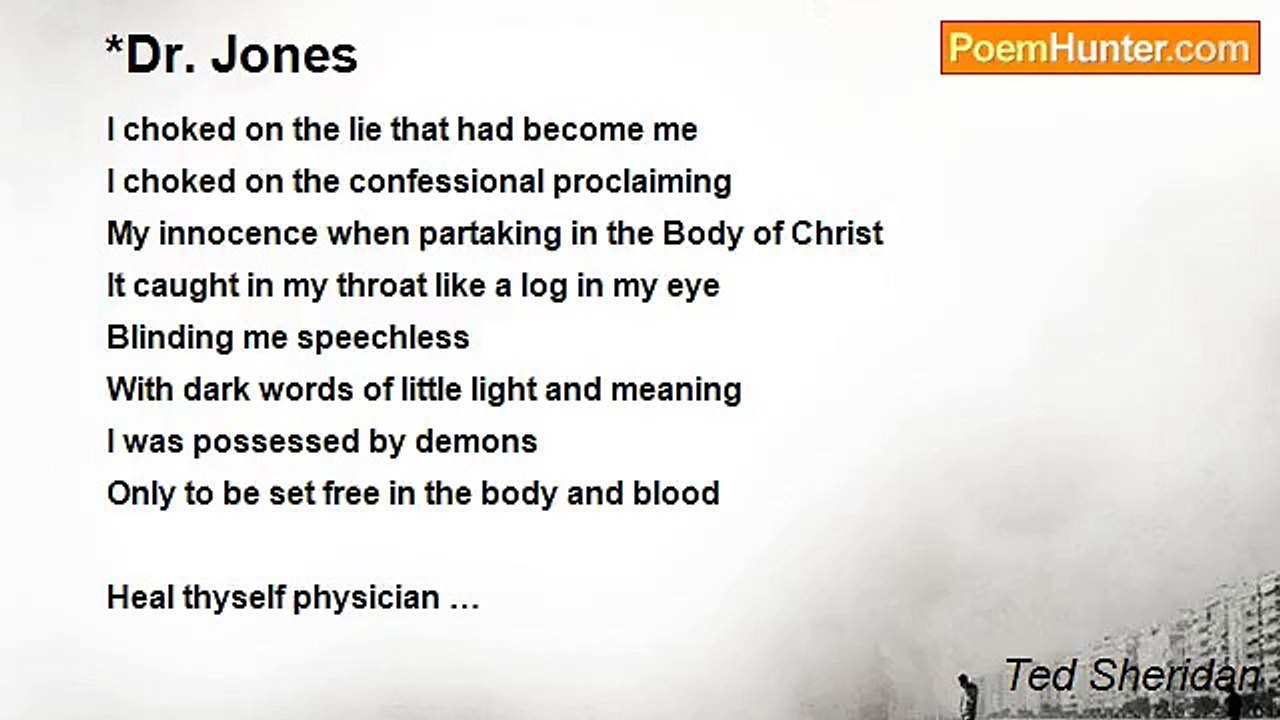 *Dr. Jones

PoemHunter.com

I choked on the lie that had become me
I choked on the confessional proclaiming
My innocence when partaking in the Body of Christ
It caught in my throat like a log in my eye
Blinding me speechless
With dark words of little light and meaning
I was possessed by demons
Only to be set free in the body and blood

Heal thyself physician …

Ted Sheridan